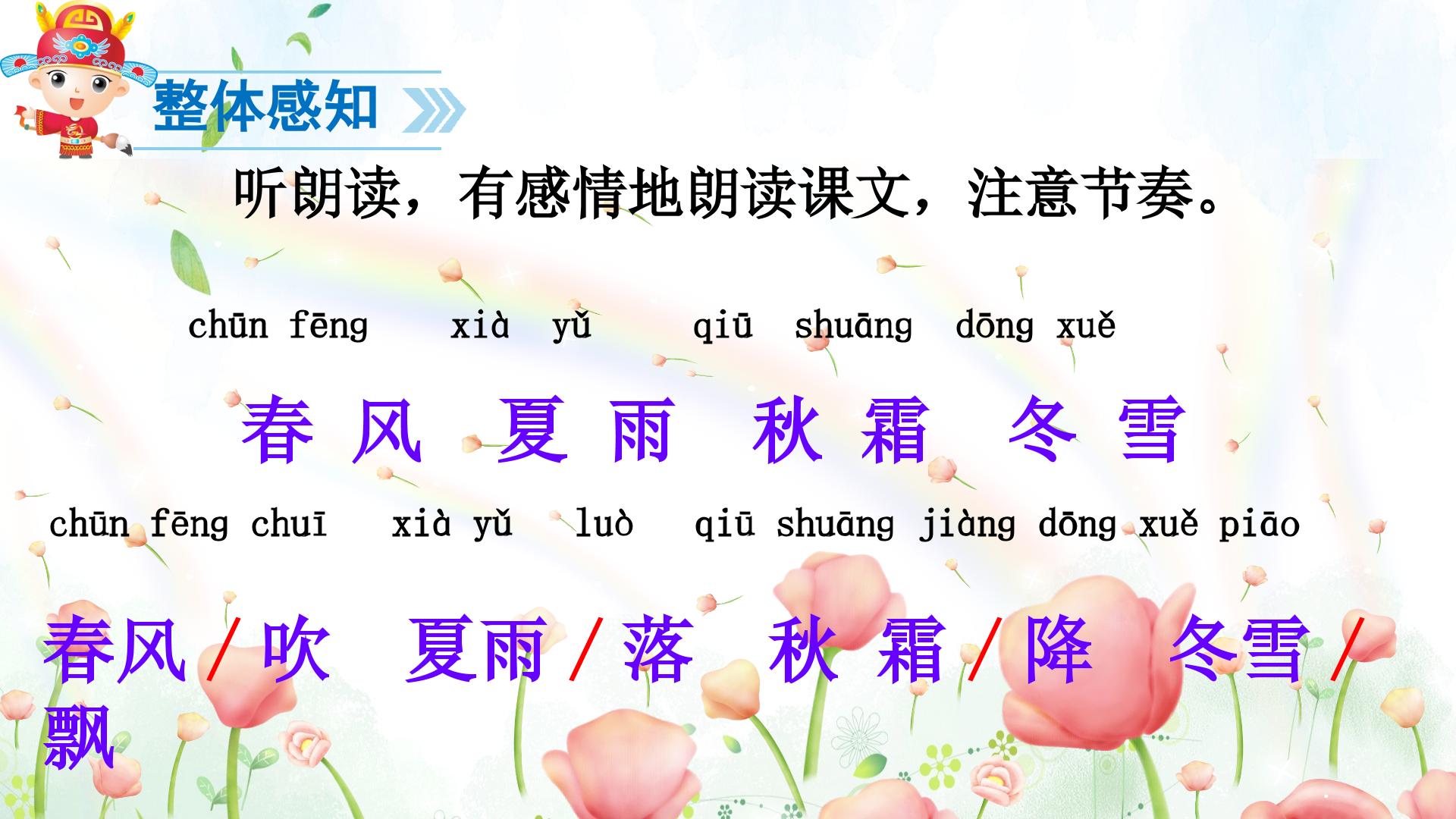 整体感知

听朗读，有感情地朗读课文，注意节奏。

chūn fēng xià yǔ qiū shuāng dōng xuě

春风 夏雨 秋霜 冬雪

chūn fēng chuī xià yǔ luò qiū shuāng jiàng dōng xuě piāo

春风/吹 夏雨/落 秋霜/降 冬雪/飘